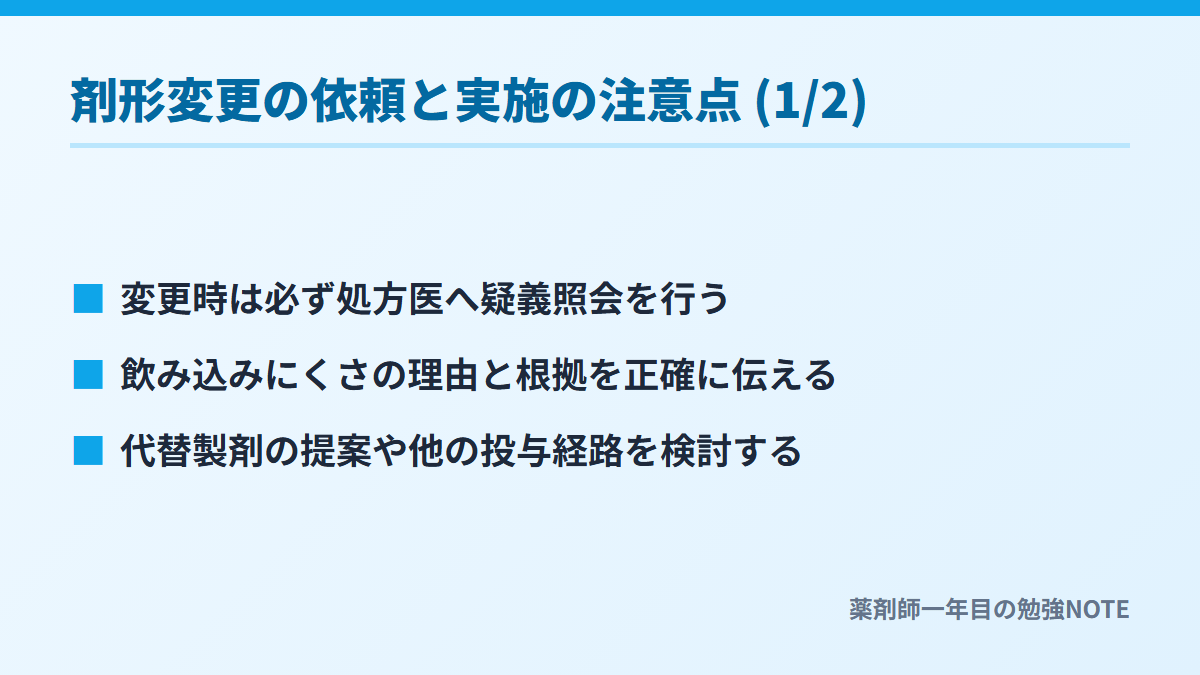 剤形変更の依頼と実施の注意点 (1/2)

■ 変更時は必ず処方医へ疑義照会を行う

■ 飲み込みにくさの理由と根拠を正確に伝える

■ 代替製剤の提案や他の投与経路を検討する

薬剤師一年目の勉強NOTE